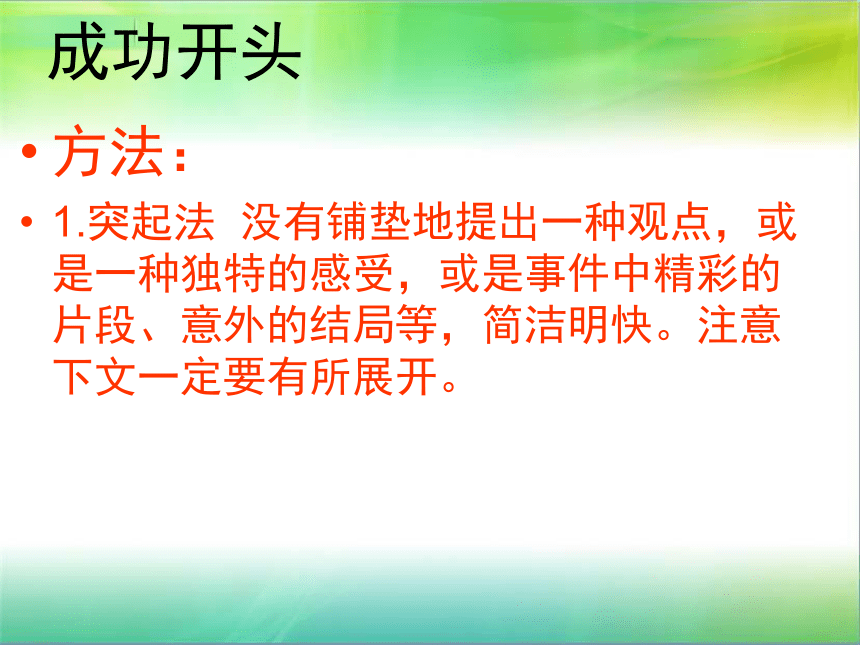 成功开头

• 方法：

• 1.突起法 没有铺垫地提出一种观点，或是一种独特的感受，或是事件中精彩的片段、意外的结局等，简洁明快。注意下文一定要有所展开。